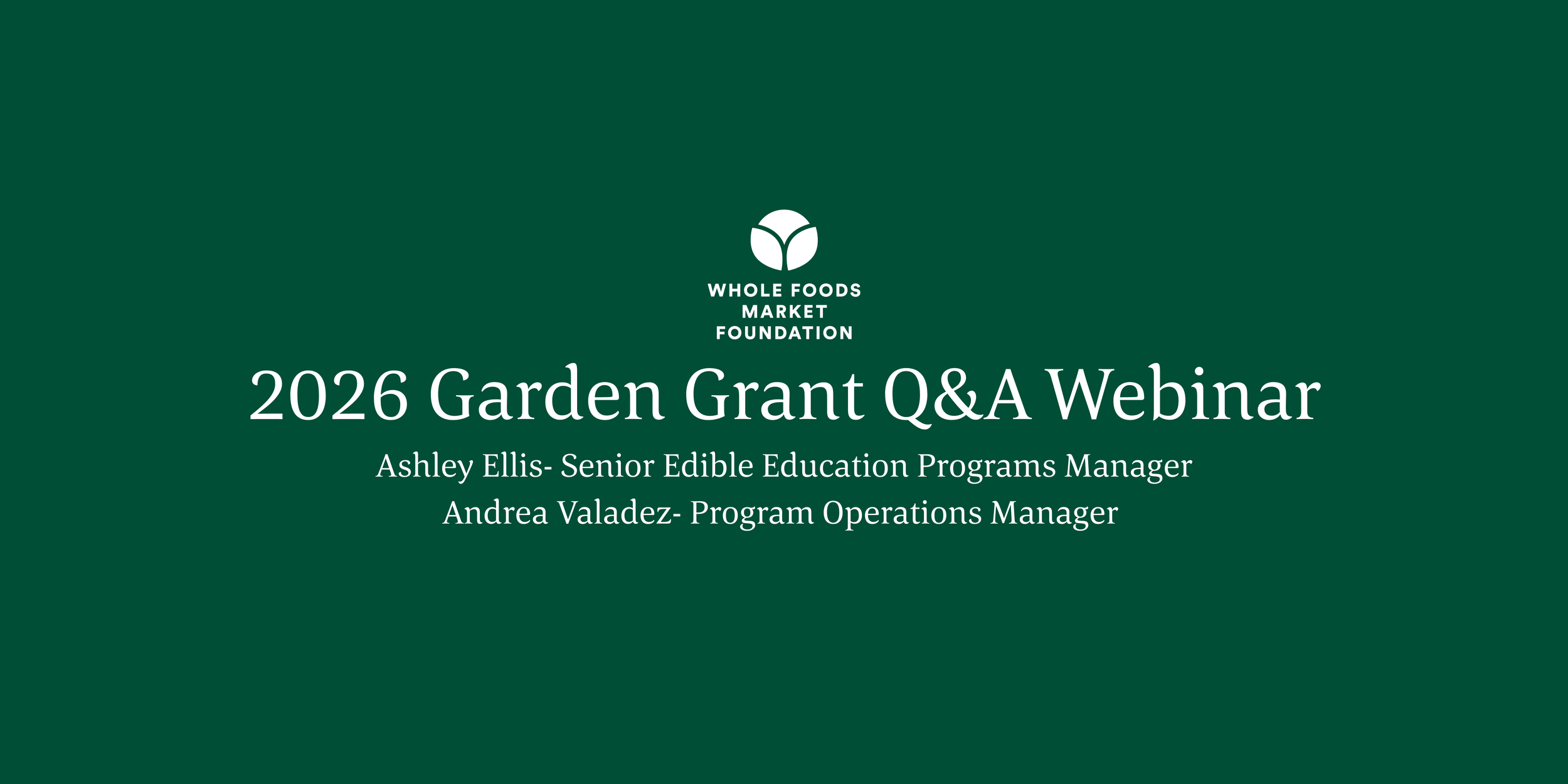 WHOLE FOODS
MARKET
FOUNDATION

2026 Garden Grant Q&A Webinar

Ashley Ellis- Senior Edible Education Programs Manager
Andrea Valadez- Program Operations Manager